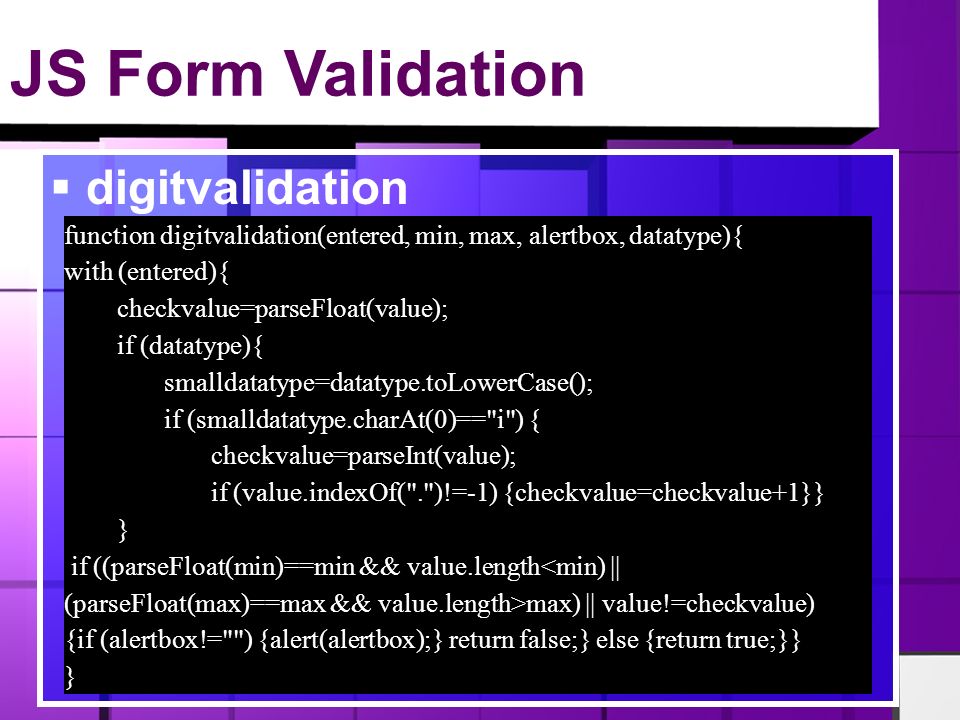 JS Form Validation

▪ digitvalidation

function digitvalidation(entered, min, max, alertbox, datatype){
with (entered){
checkvalue=parseFloat(value);
if (datatype){
smalldatatype=datatype.toLowerCase();
if (smalldatatype.charAt(0)=="i") {
checkvalue=parseInt(value);
if (value.indexOf(".")!=-1) {checkvalue=checkvalue+1}}
}
if ((parseFloat(min)==min && value.length<min) || (parseFloat(max)==max && value.length>max) || value!=checkvalue)
{if (alertbox!="") {alert(alertbox);} return false;} else {return true;}}
}